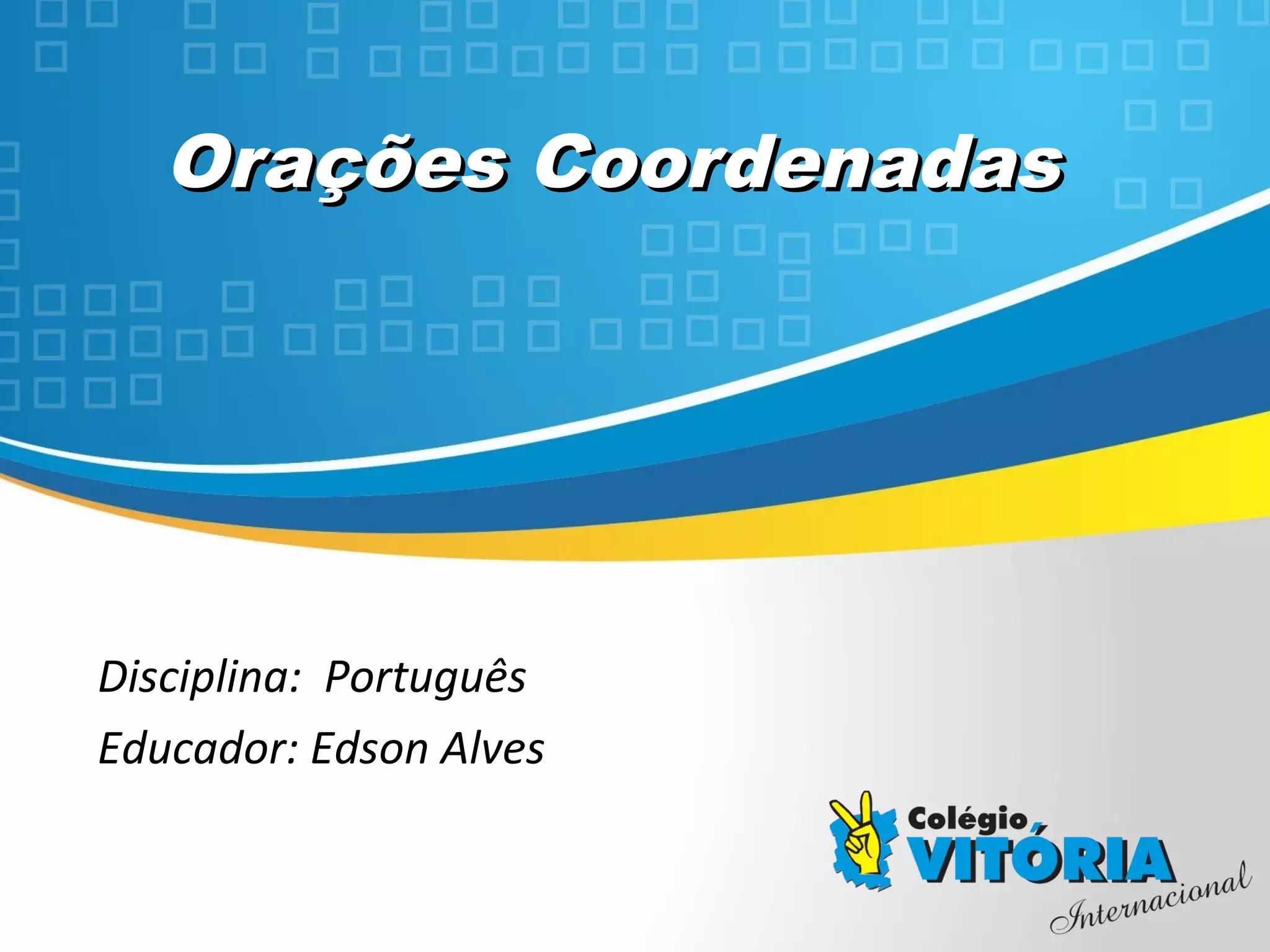 Orações Coordenadas

Disciplina: Português

Educador: Edson Alves

Colégio VITÓRIA Internacional